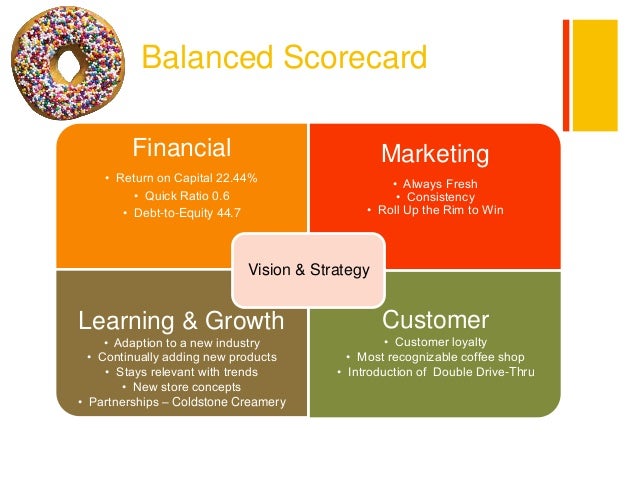 Balanced Scorecard

Financial
• Return on Capital 22.44%
• Quick Ratio 0.6
• Debt-to-Equity 44.7

Marketing
• Always Fresh
• Consistency
• Roll Up the Rim to Win

Vision & Strategy

Learning & Growth
• Adaption to a new industry
• Continually adding new products
• Stays relevant with trends
• New store concepts
• Partnerships – Coldstone Creamery

Customer
• Customer loyalty
• Most recognizable coffee shop
• Introduction of Double Drive-Thru